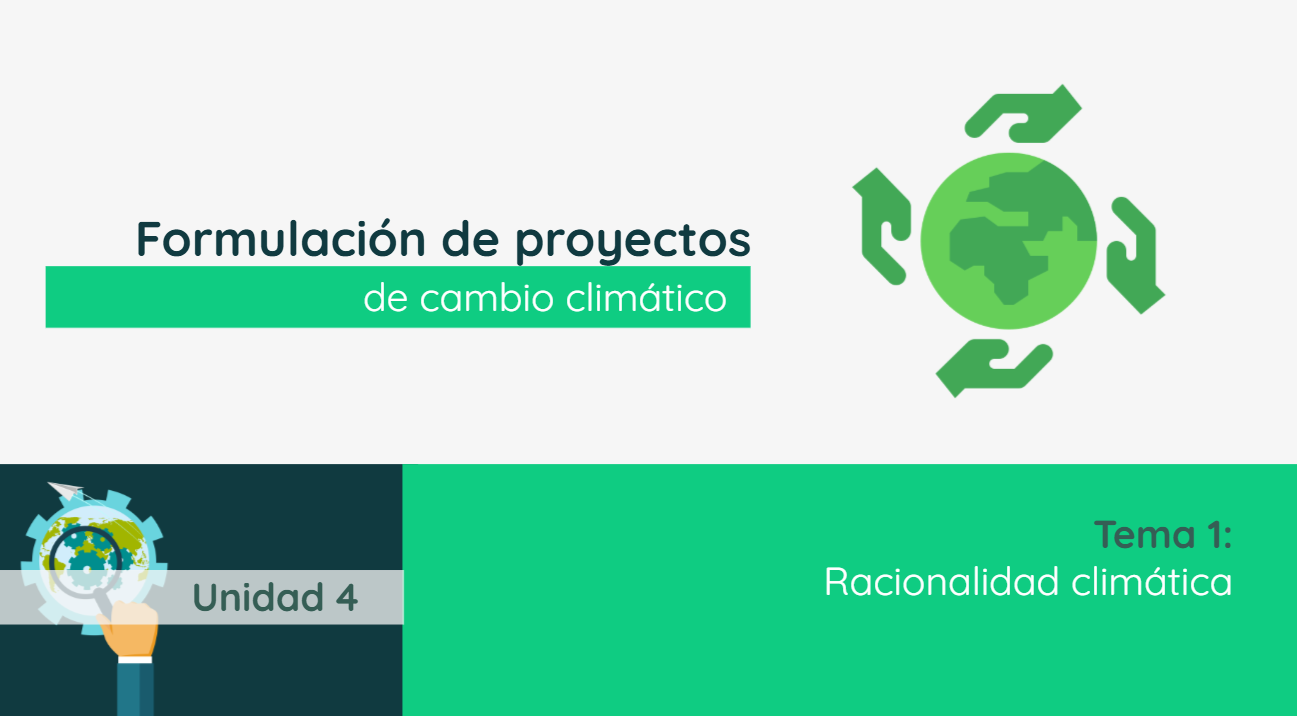 Formulación de proyectos
de cambio climático

Unidad 4

Tema 1:
Racionalidad climática